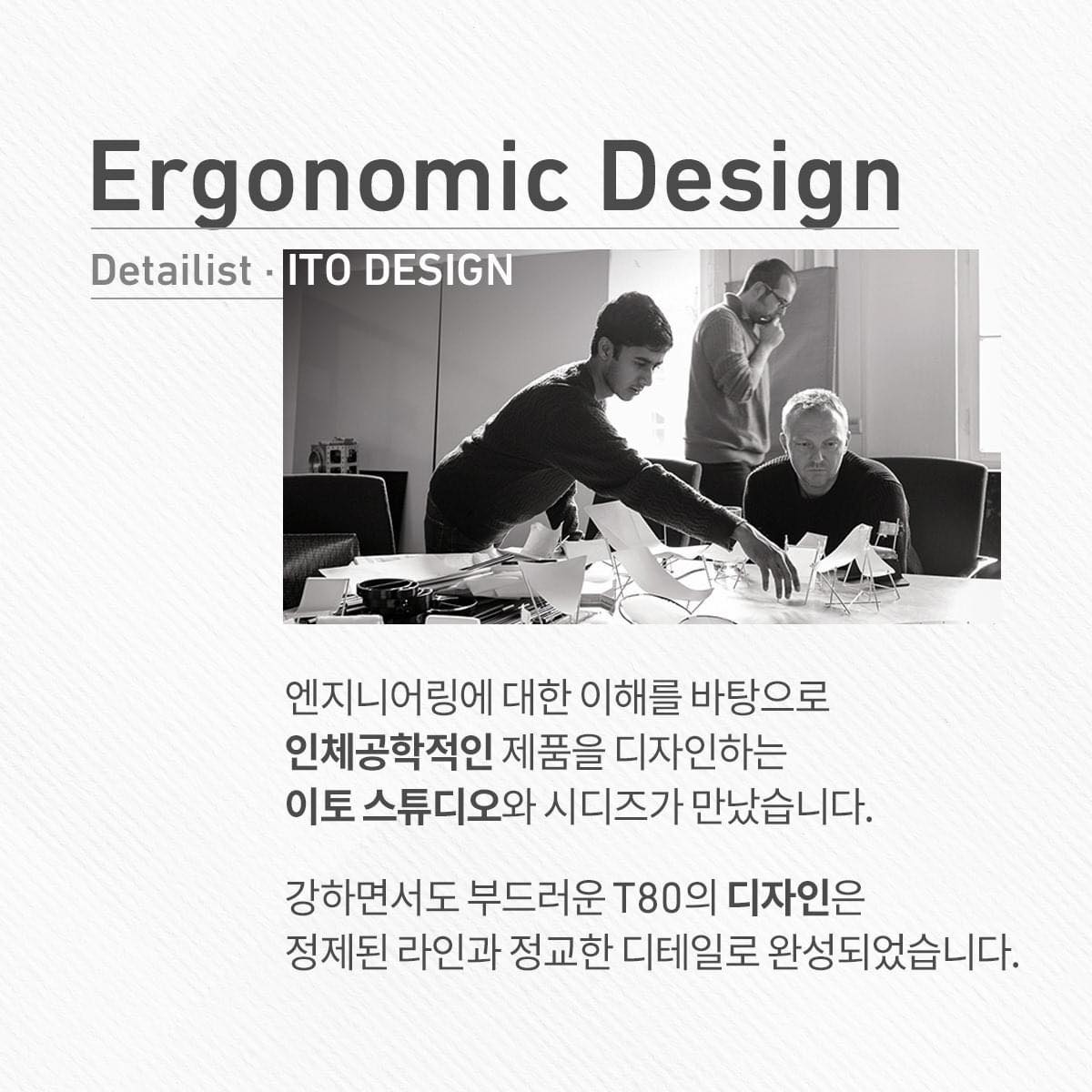 Ergonomic Design

Detailist · ITO DESIGN

엔지니어링에 대한 이해를 바탕으로 인체공학적인 제품을 디자인하는 이토 스튜디오와 시디즈가 만났습니다.

강하면서도 부드러운 T80의 디자인은 정제된 라인과 정교한 디테일로 완성되었습니다.